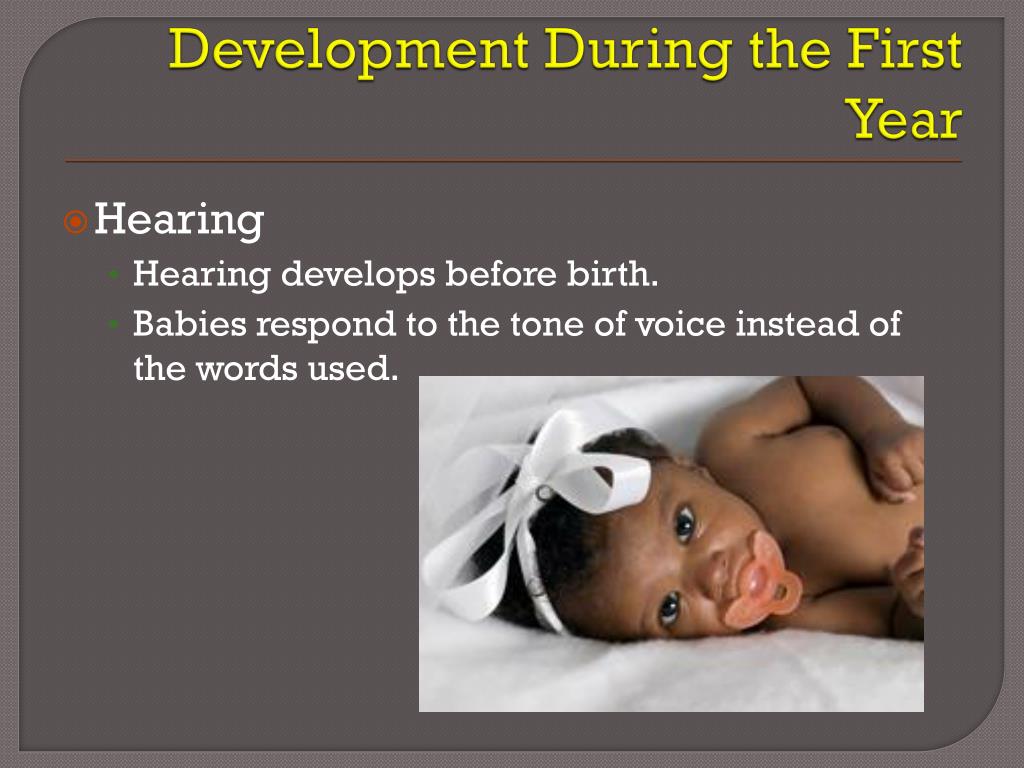 Development During the First Year

Hearing

Hearing develops before birth.

Babies respond to the tone of voice instead of the words used.